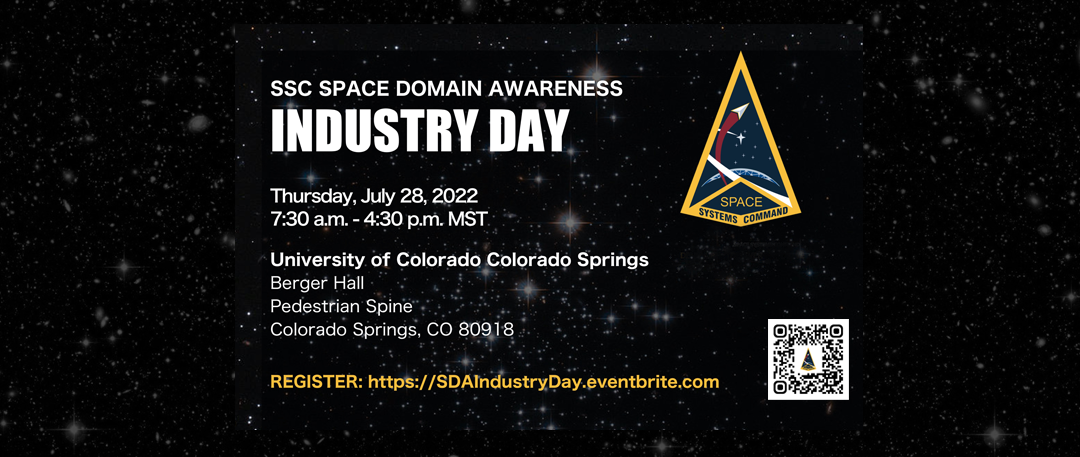 SSC SPACE DOMAIN AWARENESS
INDUSTRY DAY

Thursday, July 28, 2022
7:30 a.m. - 4:30 p.m. MST

University of Colorado Colorado Springs
Berger Hall
Pedestrian Spine
Colorado Springs, CO 80918

REGISTER: https://SDAIndustryDay.eventbrite.com

SPACE
SYSTEMS COMMAND